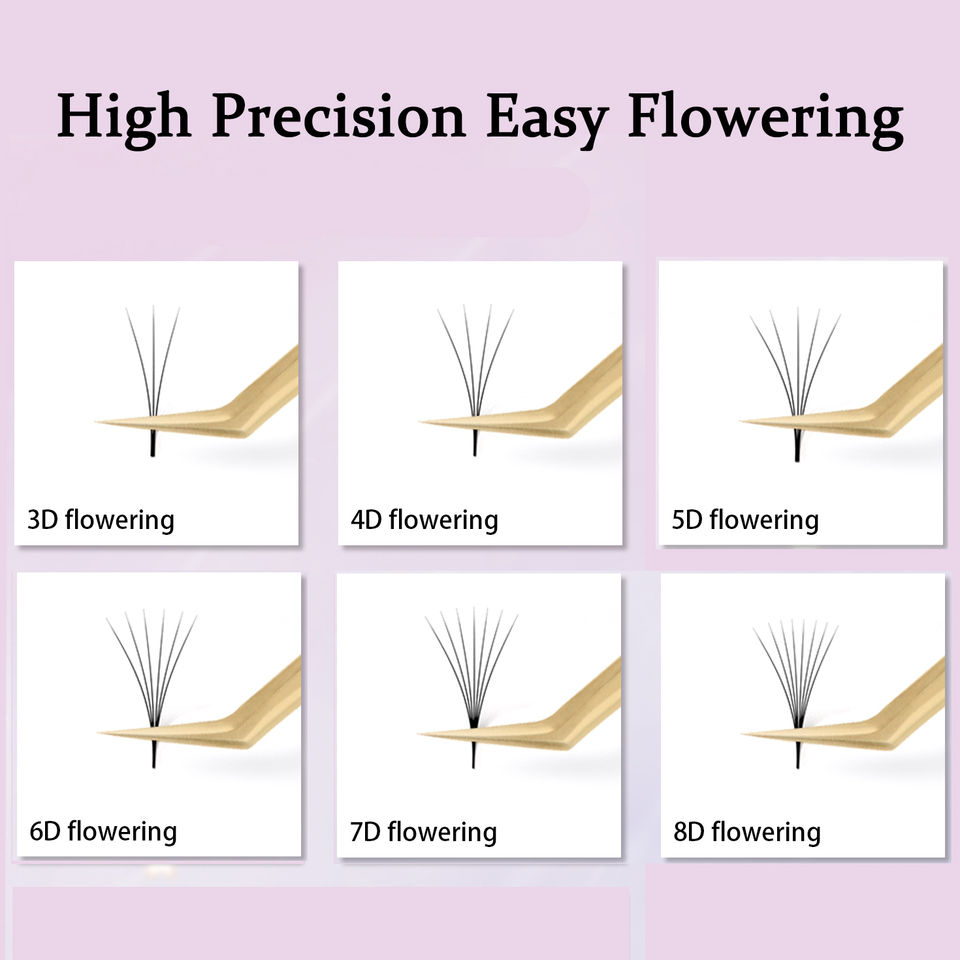 High Precision Easy Flowering

3D flowering

4D flowering

5D flowering

6D flowering

7D flowering

8D flowering